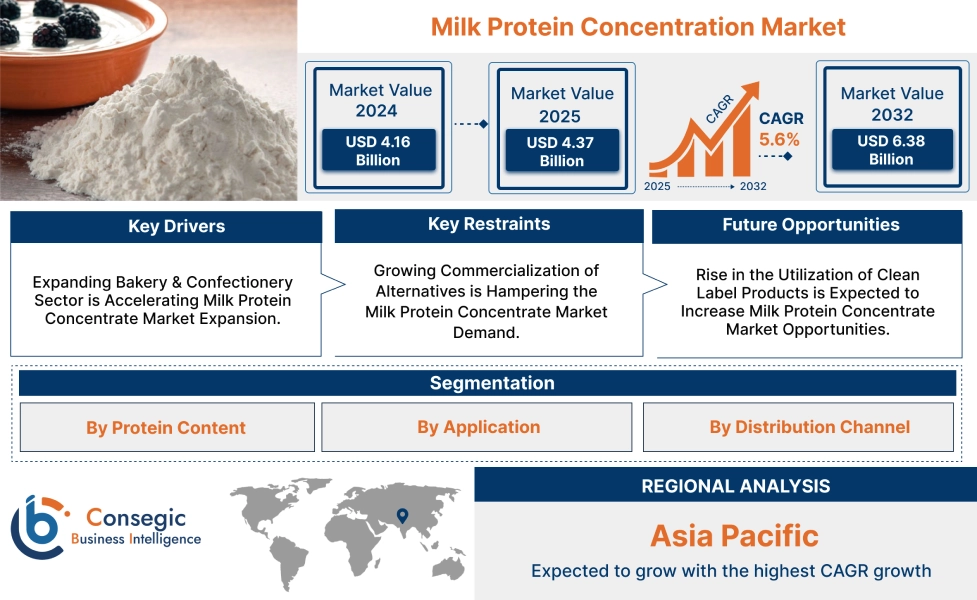 Milk Protein Concentration Market

Market Value 2024
USD 4.16 Billion

Market Value 2025
USD 4.37 Billion

CAGR
CAGR 5.6%
2025 2032

Market Value 2032
USD 6.38 Billion

Key Drivers
Expanding Bakery & Confectionery Sector is Accelerating Milk Protein Concentrate Market Expansion.

Key Restraints
Growing Commercialization of Alternatives is Hampering the Milk Protein Concentrate Market Demand.

Future Opportunities
Rise in the Utilization of Clean Label Products is Expected to Increase Milk Protein Concentrate Market Opportunities.

Segmentation
By Protein Content
By Application
By Distribution Channel

Consegic Business Intelligence

REGIONAL ANALYSIS
Asia Pacific
Expected to grow with the highest CAGR growth